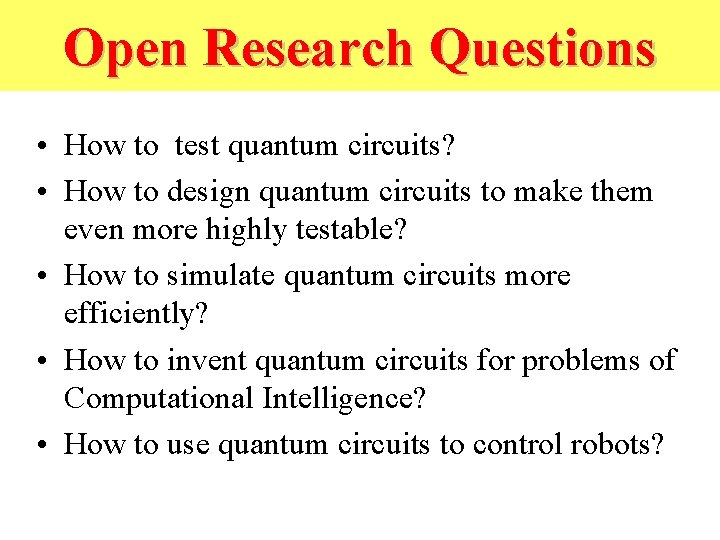 Open Research Questions

• How to test quantum circuits?
• How to design quantum circuits to make them even more highly testable?
• How to simulate quantum circuits more efficiently?
• How to invent quantum circuits for problems of Computational Intelligence?
• How to use quantum circuits to control robots?